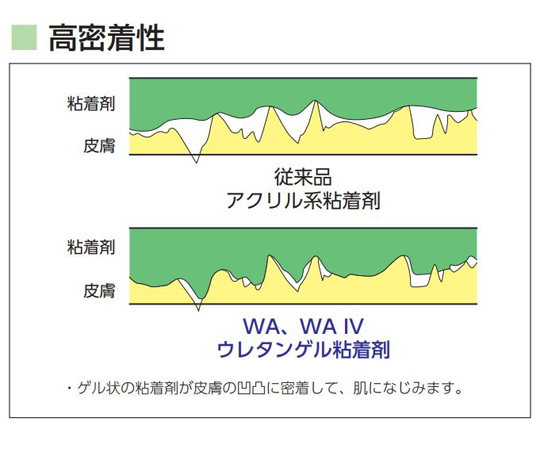 高密着性

粘着剤

皮膚

従来品
アクリル系粘着剤

粘着剤

皮膚

WA、WA IV
ウレタンゲル粘着剤

・ゲル状の粘着剤が皮膚の凹凸に密着して、肌になじみます。